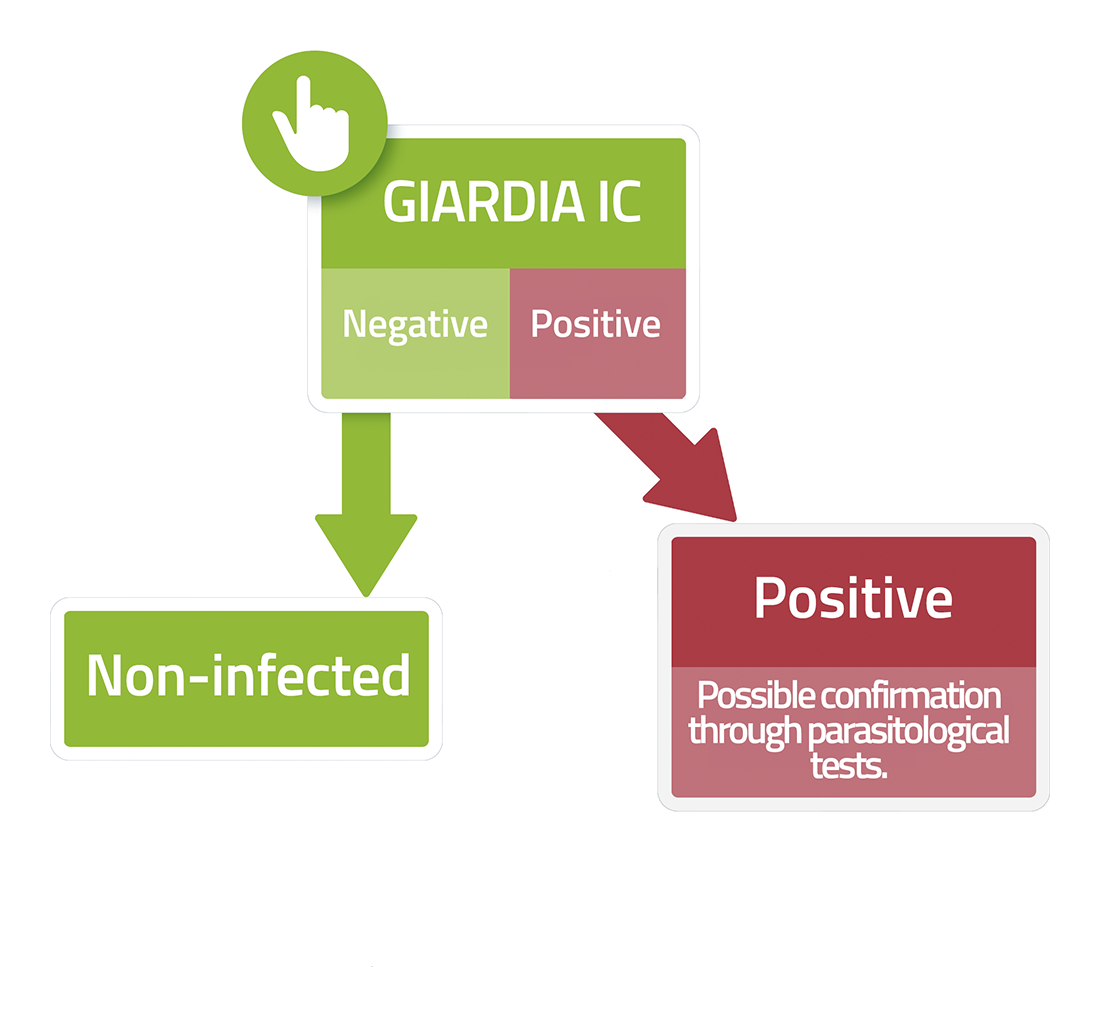 GIARDIA IC

Negative

Positive

Non-infected

Positive

Possible confirmation through parasitological tests.